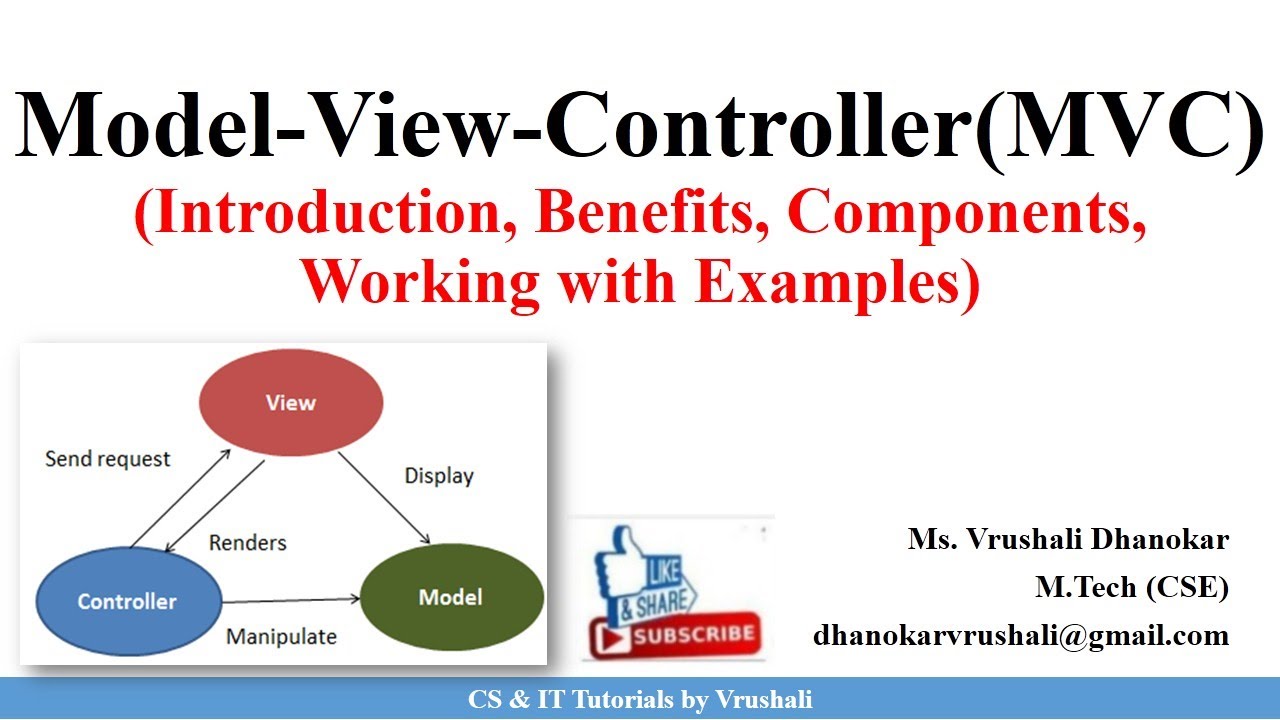 Model-View-Controller(MVC)
(Introduction, Benefits, Components, Working with Examples)

View
Send request
Display
Renders
Controller
Model
Manipulate

LIKE
& SHARE
SUBSCRIBE

Ms. Vrushali Dhanokar
M.Tech (CSE)
dhanokarvrushali@gmail.com

CS & IT Tutorials by Vrushali